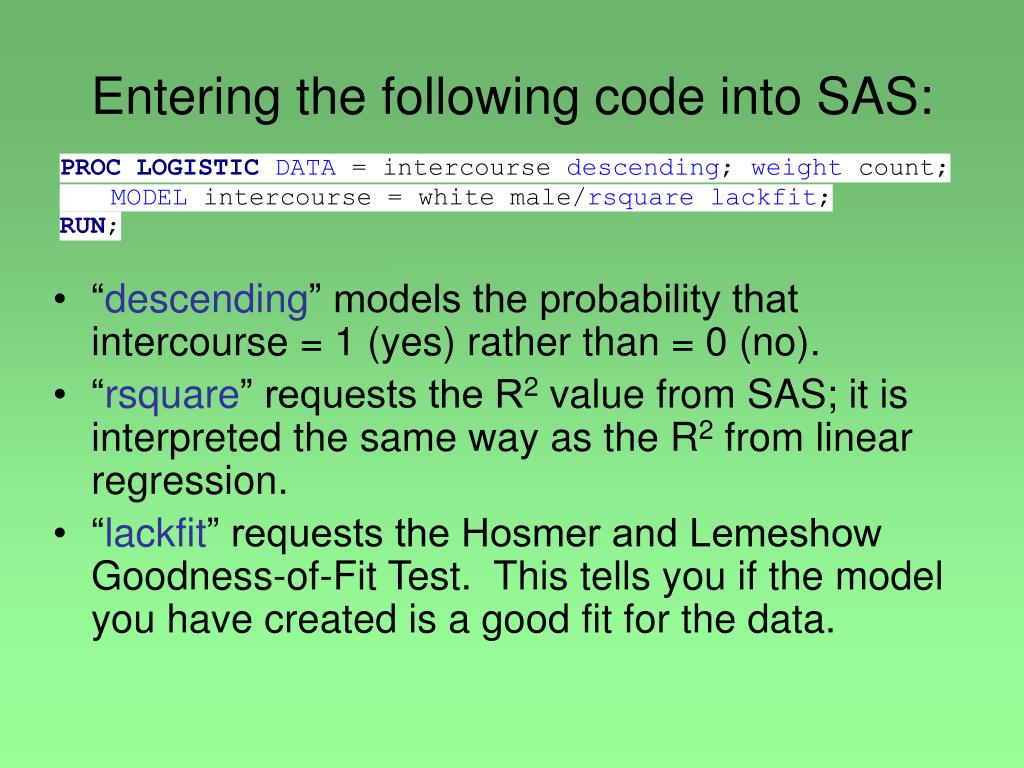 Entering the following code into SAS:

PROC LOGISTIC DATA = intercourse descending; weight count;
MODEL intercourse = white male/rsquare lackfit;
RUN;

• “descending” models the probability that intercourse = 1 (yes) rather than = 0 (no).
• “rsquare” requests the $R^2$ value from SAS; it is interpreted the same way as the $R^2$ from linear regression.
• “lackfit” requests the Hosmer and Lemeshow Goodness-of-Fit Test. This tells you if the model you have created is a good fit for the data.